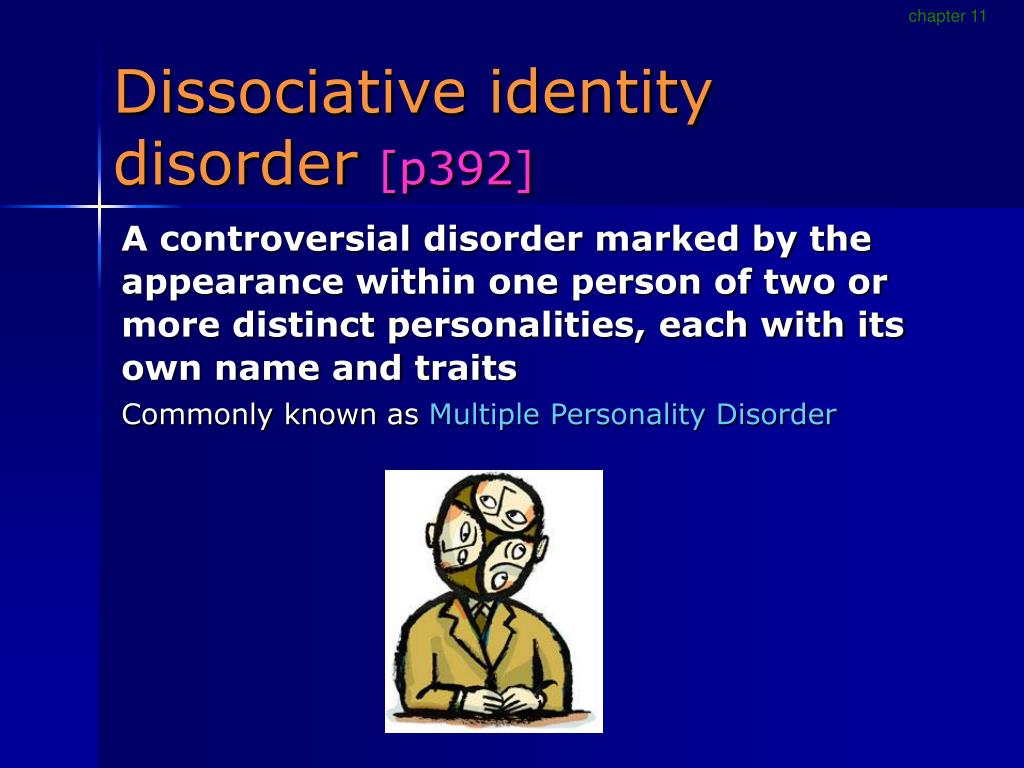 chapter 11

Dissociative identity disorder [p392]

A controversial disorder marked by the appearance within one person of two or more distinct personalities, each with its own name and traits

Commonly known as Multiple Personality Disorder